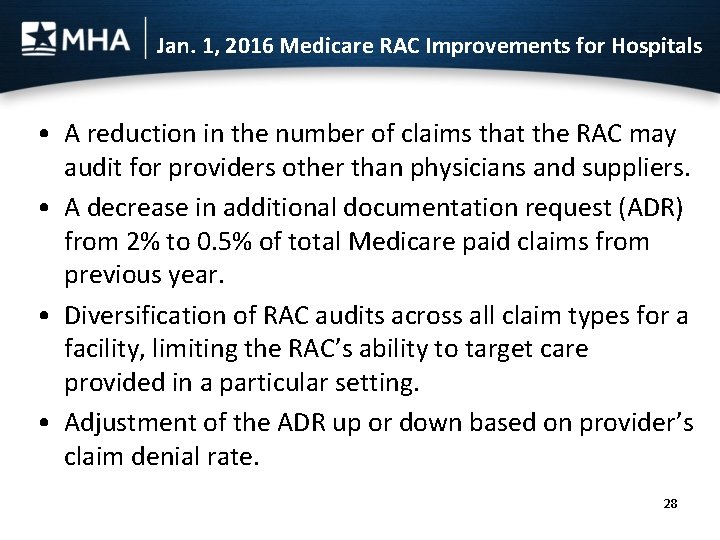 MHA Jan. 1, 2016 Medicare RAC Improvements for Hospitals

• A reduction in the number of claims that the RAC may audit for providers other than physicians and suppliers.

• A decrease in additional documentation request (ADR) from 2% to 0.5% of total Medicare paid claims from previous year.

• Diversification of RAC audits across all claim types for a facility, limiting the RAC's ability to target care provided in a particular setting.

• Adjustment of the ADR up or down based on provider's claim denial rate.

28